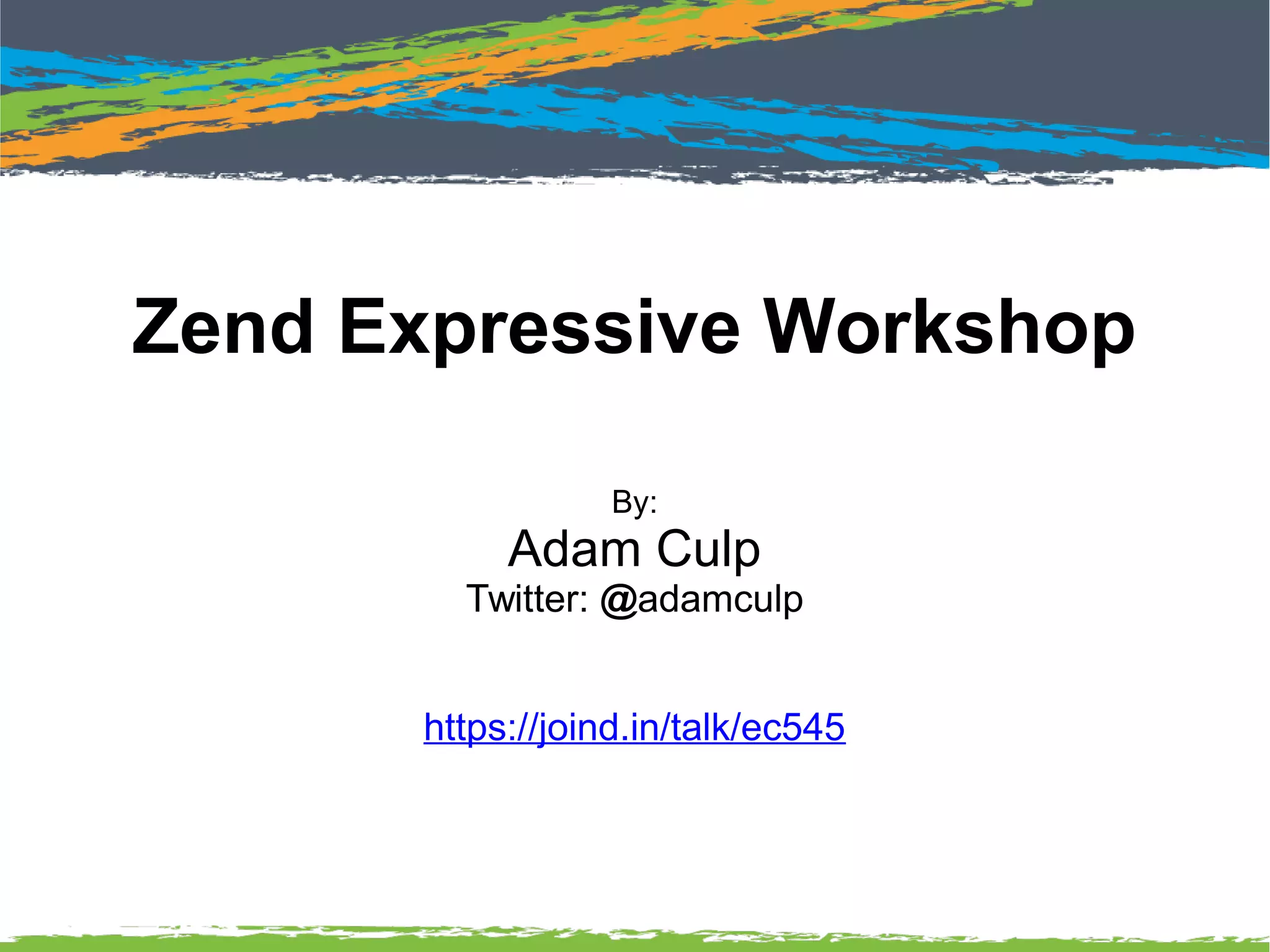 Zend Expressive Workshop

By:
Adam Culp
Twitter: @adamculp

https://joind.in/talk/ec545